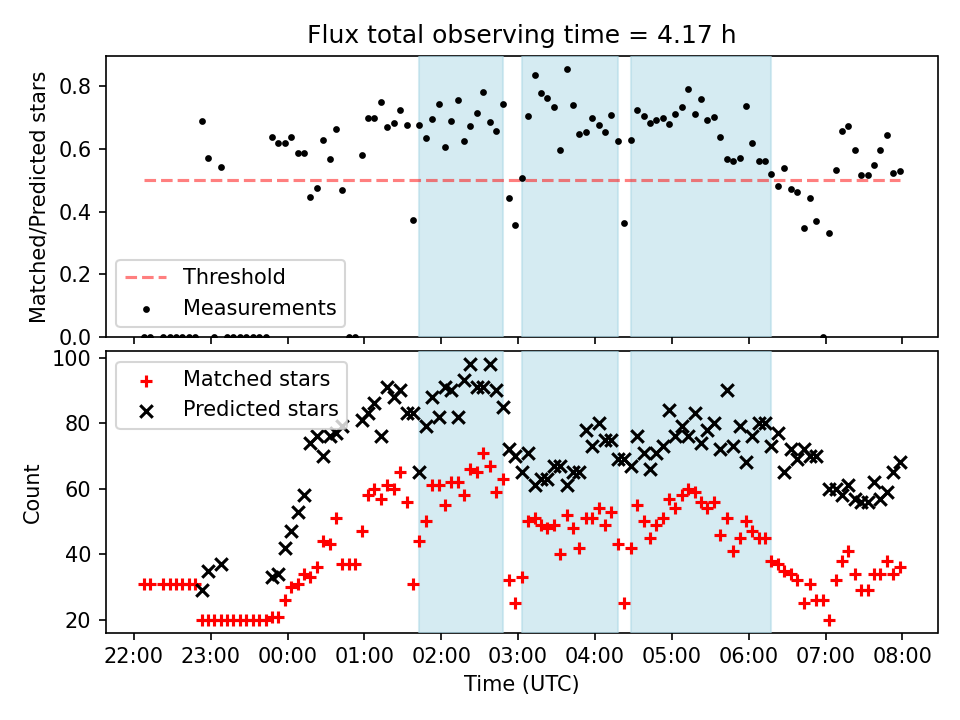 Flux total observing time = 4.17 h

Matched/Predicted stars

0.8
0.6
0.4
0.2
0.0

Threshold
Measurements

Count

100
80
60
40
20

Matched stars
Predicted stars

22:00 23:00 00:00 01:00 02:00 03:00 04:00 05:00 06:00 07:00 08:00

Time (UTC)